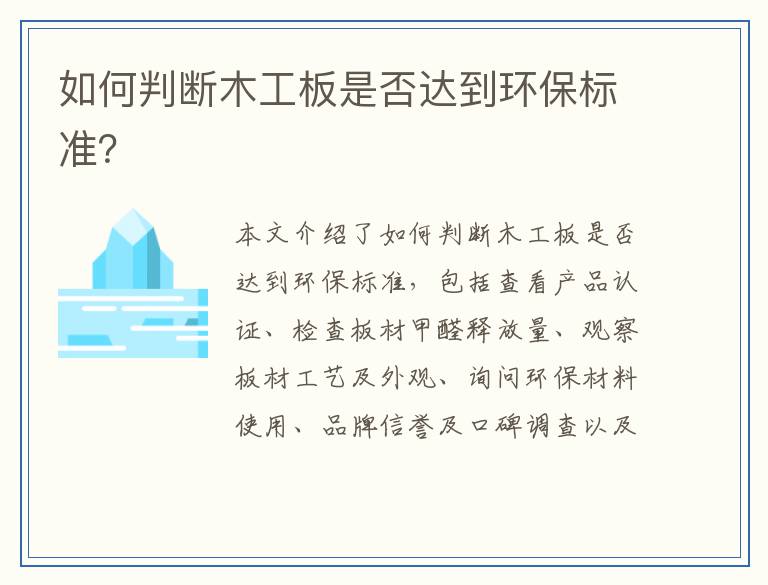 如何判断木工板是否达到环保标准?

本文介绍了如何判断木工板是否达到环保标准，包括查看产品认证、检查板材甲醛释放量、观察板材工艺及外观、询问环保材料使用、品牌信誉及口碑调查以及